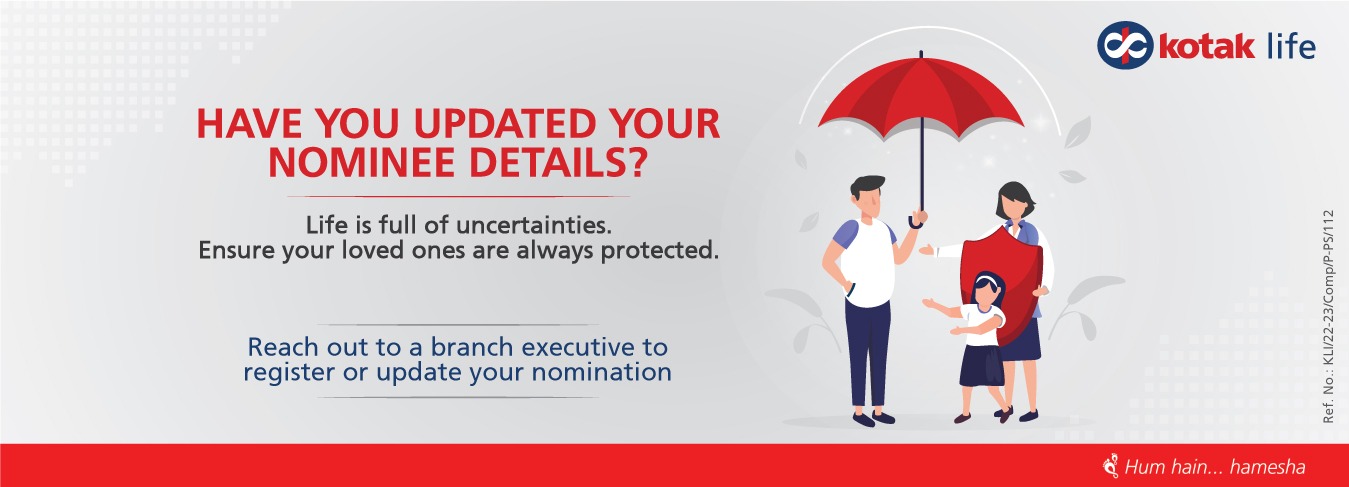 kotak life

HAVE YOU UPDATED YOUR NOMINEE DETAILS?

Life is full of uncertainties.
Ensure your loved ones are always protected.

Reach out to a branch executive to register or update your nomination

Ref. No.: KLI/22-23/Comp/P-PS/112

Hum hain... hamesha